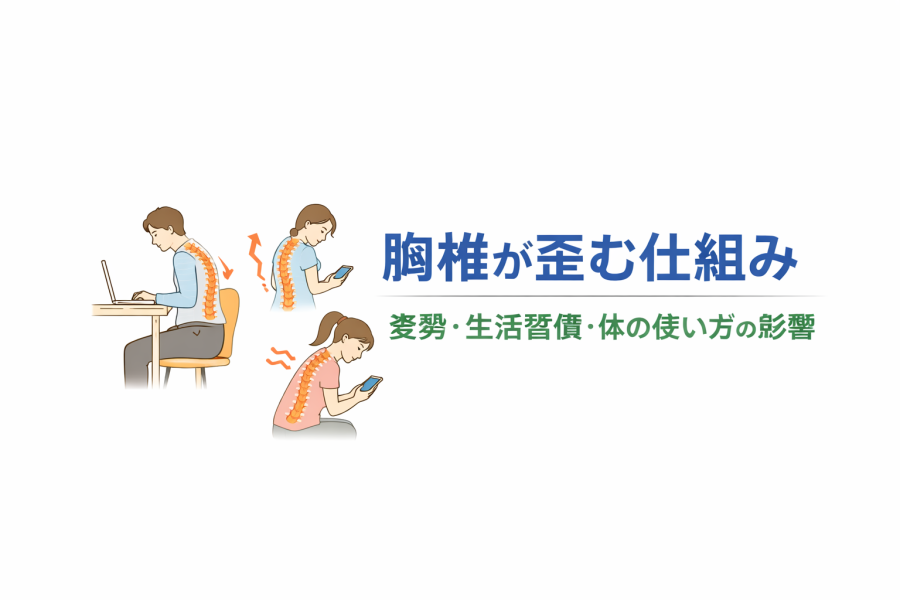 胸椎が歪む仕組み

姿勢・生活習慣・体の使い方の影響